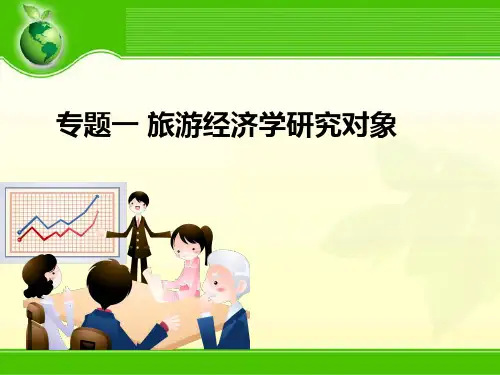 专题一 旅游经济学研究对象